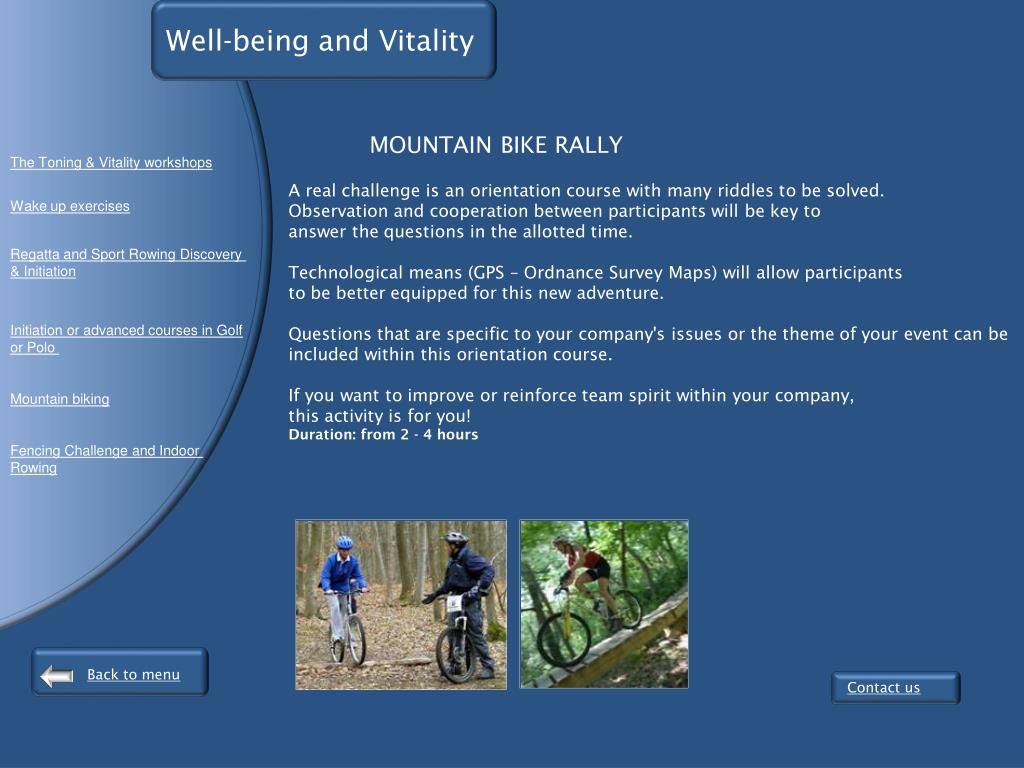 Well-being and Vitality

The Toning & Vitality workshops

Wake up exercises

Regatta and Sport Rowing Discovery & Initiation

Initiation or advanced courses in Golf or Polo

Mountain biking

Fencing Challenge and Indoor Rowing

MOUNTAIN BIKE RALLY

A real challenge is an orientation course with many riddles to be solved. Observation and cooperation between participants will be key to answer the questions in the allotted time.

Technological means (GPS – Ordnance Survey Maps) will allow participants to be better equipped for this new adventure.

Questions that are specific to your company's issues or the theme of your event can be included within this orientation course.

If you want to improve or reinforce team spirit within your company, this activity is for you!
Duration: from 2 - 4 hours

Back to menu

Contact us